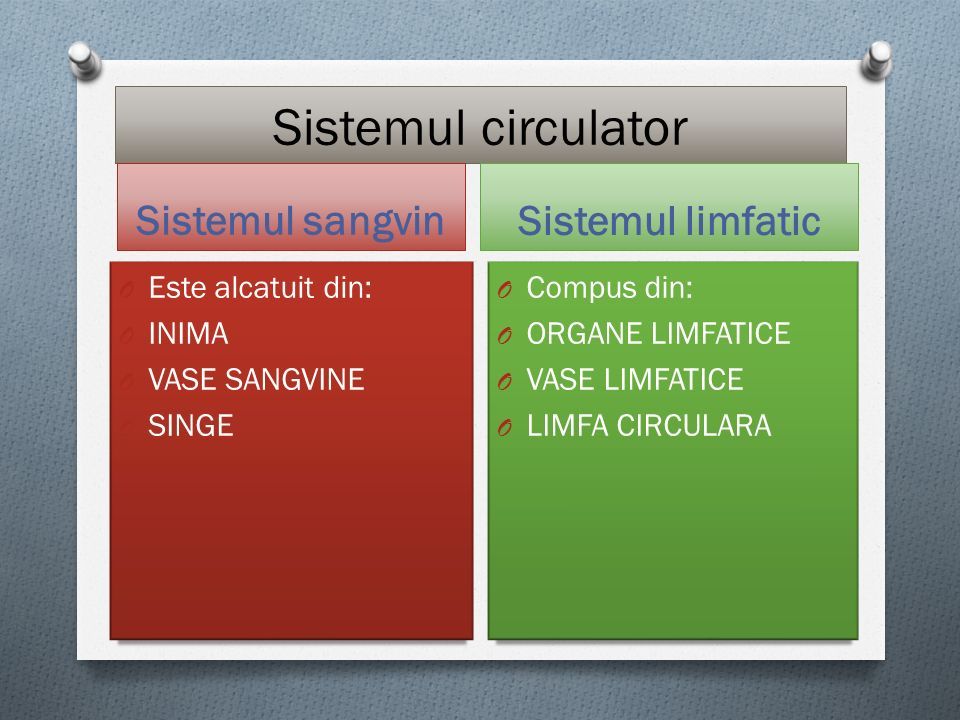 Sistemul circulator

Sistemul sangvin

Este alcatuit din:
INIMA
VASE SANGVINE
SINGE

Sistemul limfatic

Compus din:
ORGANE LIMFATICE
VASE LIMFATICE
LIMFA CIRCULARA